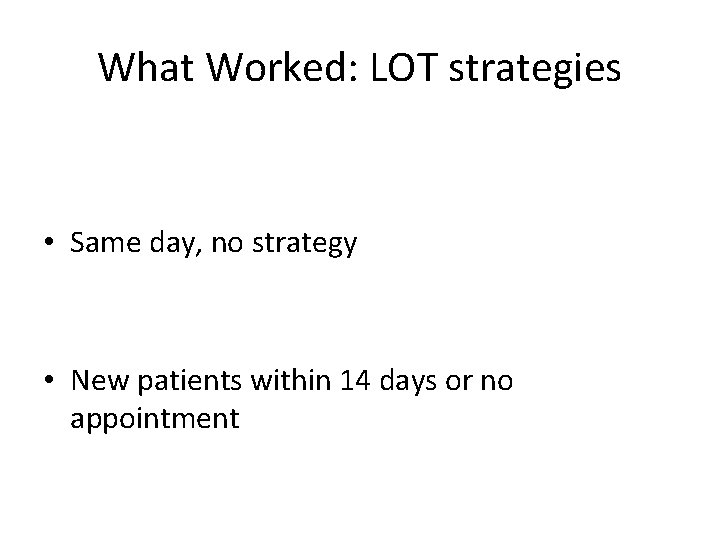 What Worked: LOT strategies

• Same day, no strategy

• New patients within 14 days or no appointment